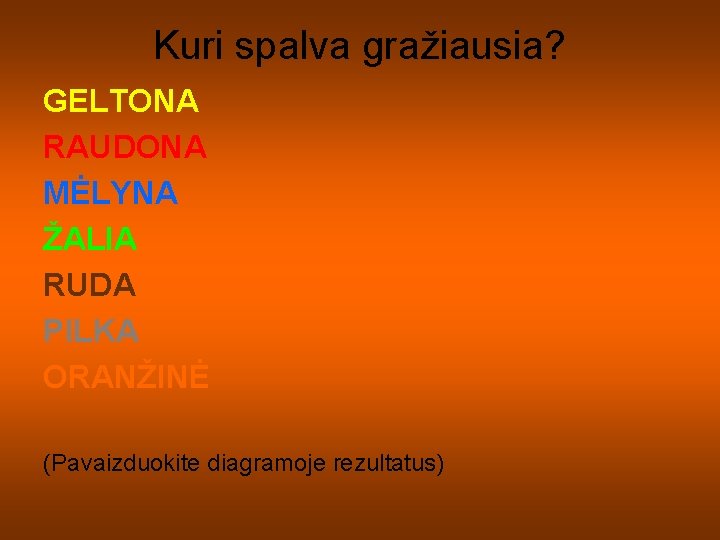 Kuri spalva gražiausia?

GELTONA

RAUDONA

MĖLYNA

ŽALIA

RUDA

PILKA

ORANŽINĖ

(Pavaizduokite diagramoje rezultatus)